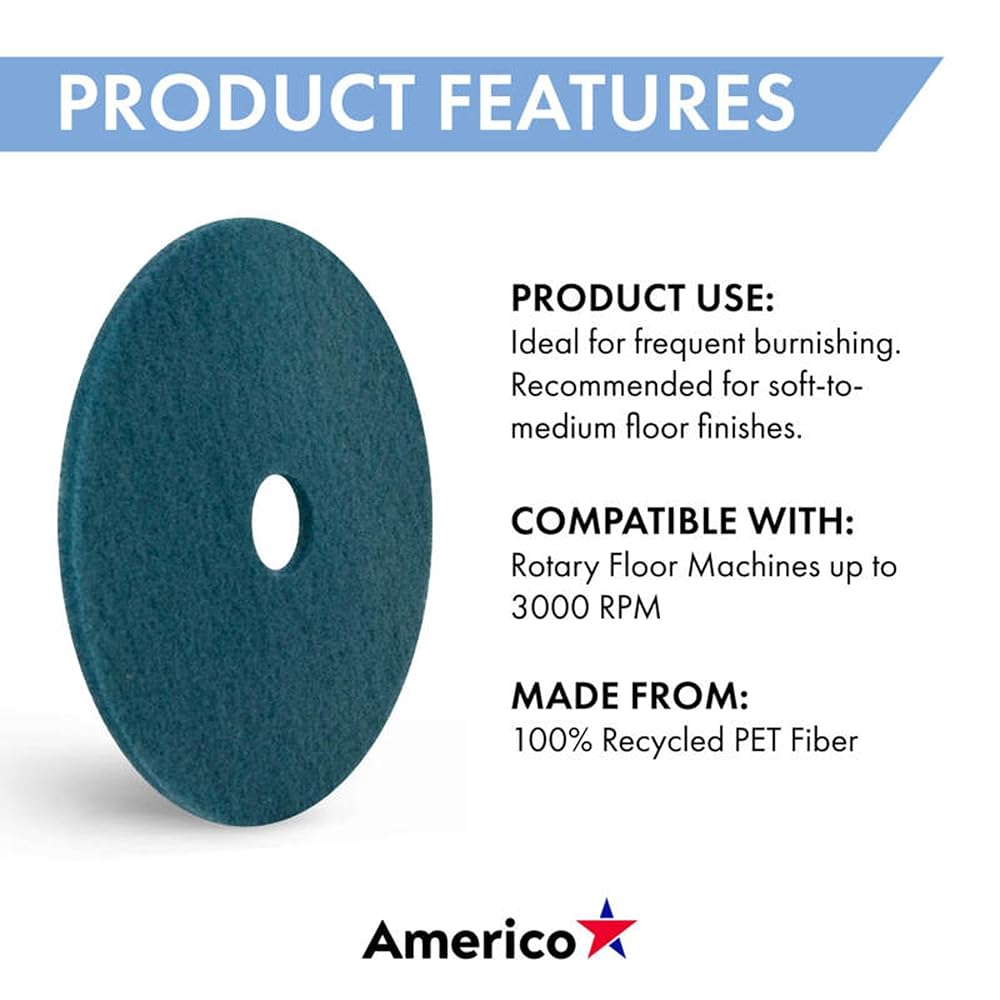 PRODUCT FEATURES

PRODUCT USE:
Ideal for frequent burnishing. Recommended for soft-to-medium floor finishes.

COMPATIBLE WITH:
Rotary Floor Machines up to 3000 RPM

MADE FROM:
100% Recycled PET Fiber

Americo